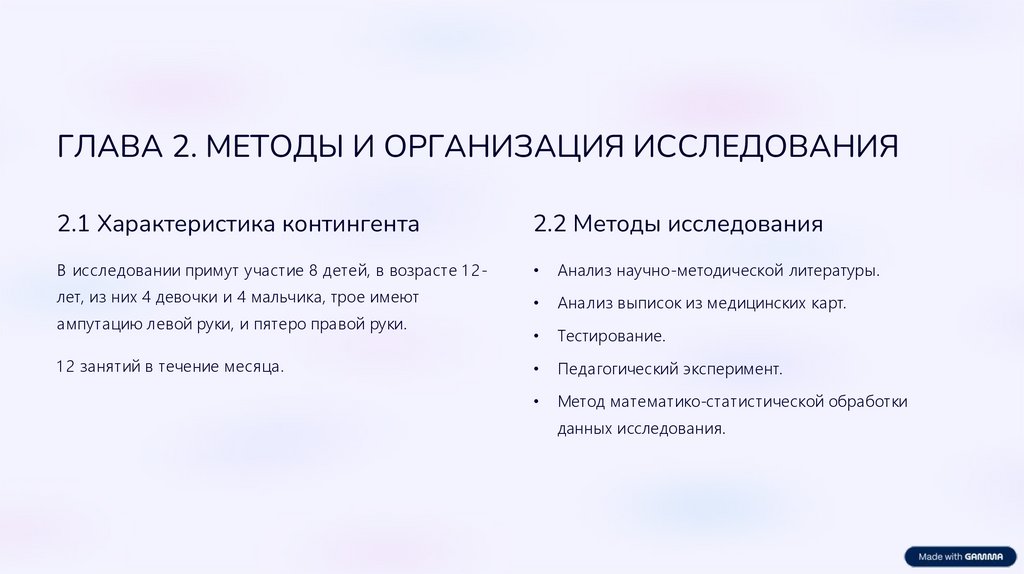 ГЛАВА 2. МЕТОДЫ И ОРГАНИЗАЦИЯ ИССЛЕДОВАНИЯ

2.1 Характеристика контингента

В исследовании примут участие 8 детей, в возрасте 12-лет, из них 4 девочки и 4 мальчика, трое имеют ампутацию левой руки, и пятеро правой руки.

12 занятий в течение месяца.

2.2 Методы исследования

• Анализ научно-методической литературы.
• Анализ выписок из медицинских карт.
• Тестирование.
• Педагогический эксперимент.
• Метод математико-статистической обработки данных исследования.

Made with GAMMA